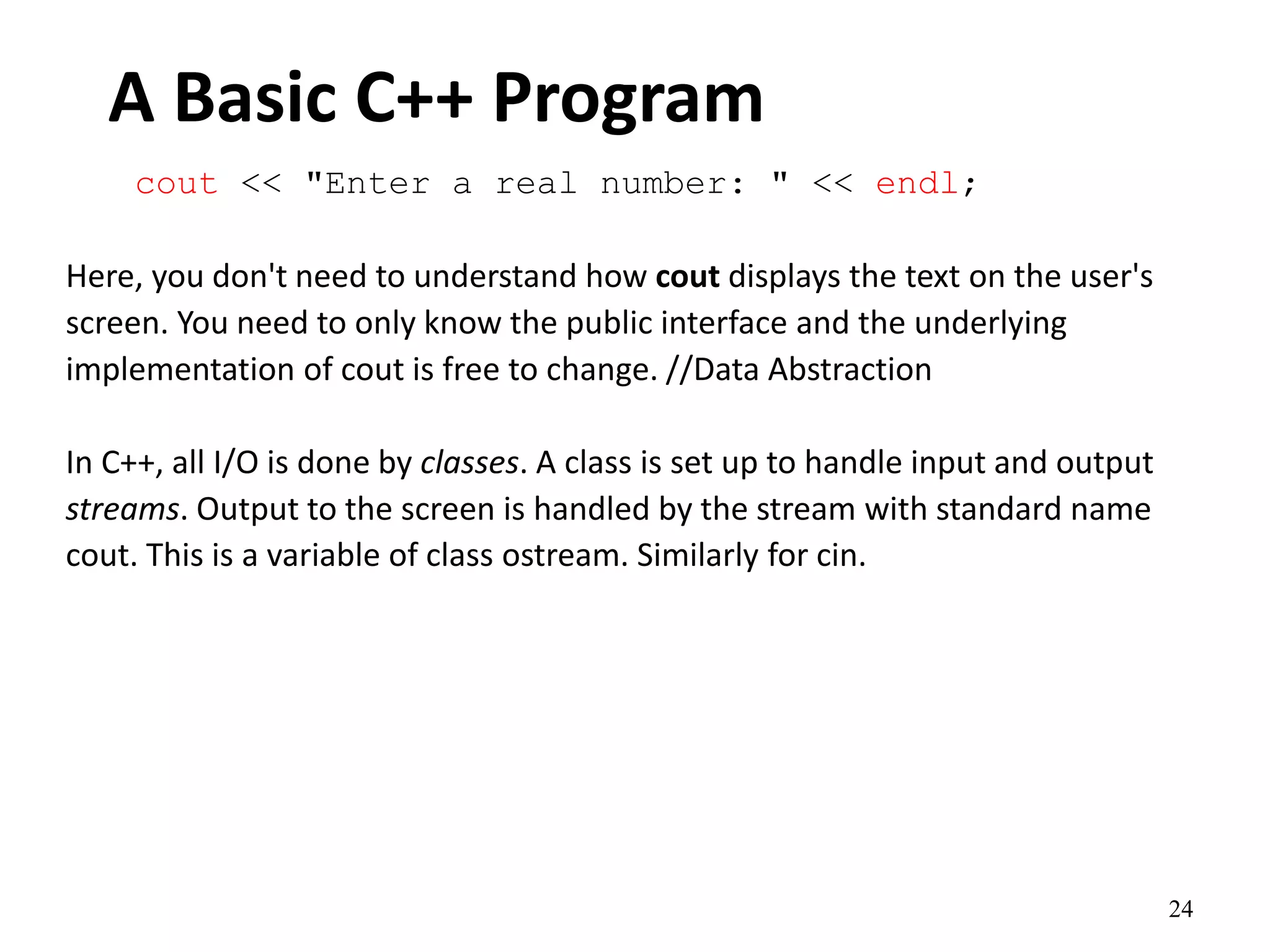 A Basic C++ Program

cout << "Enter a real number: " << endl;

Here, you don't need to understand how cout displays the text on the user's screen. You need to only know the public interface and the underlying implementation of cout is free to change. //Data Abstraction

In C++, all I/O is done by classes. A class is set up to handle input and output streams. Output to the screen is handled by the stream with standard name cout. This is a variable of class ostream. Similarly for cin.

24